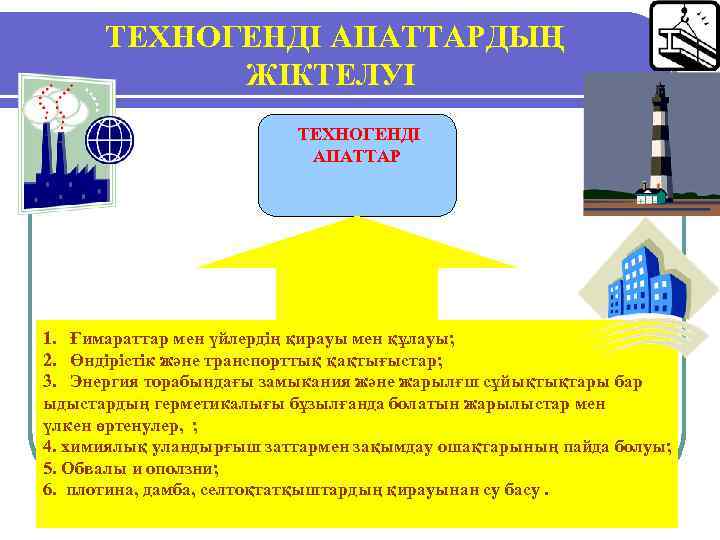 ТЕХНОГЕНДІ АПАТТАРДЫҢ ЖІКТЕЛУІ

ТЕХНОГЕНДІ АПАТТАР

1. Ғимараттар мен үйлердің қирауы мен құлауы;
2. Өндірістік және транспорттық қақтығыстар;
3. Энергия торабындағы замыкания және жарылғш сұйықтықтары бар ыдыстардың герметикалығы бұзылғанда болатын жарылыстар мен үлкен өртенулер, ;
4. химиялық уландырғыш заттармен зақымдау ошақтарының пайда болуы;
5. Обвалы и оползни;
6. плотина, дамба, селтоқтатқыштардың қирауынан су басу .